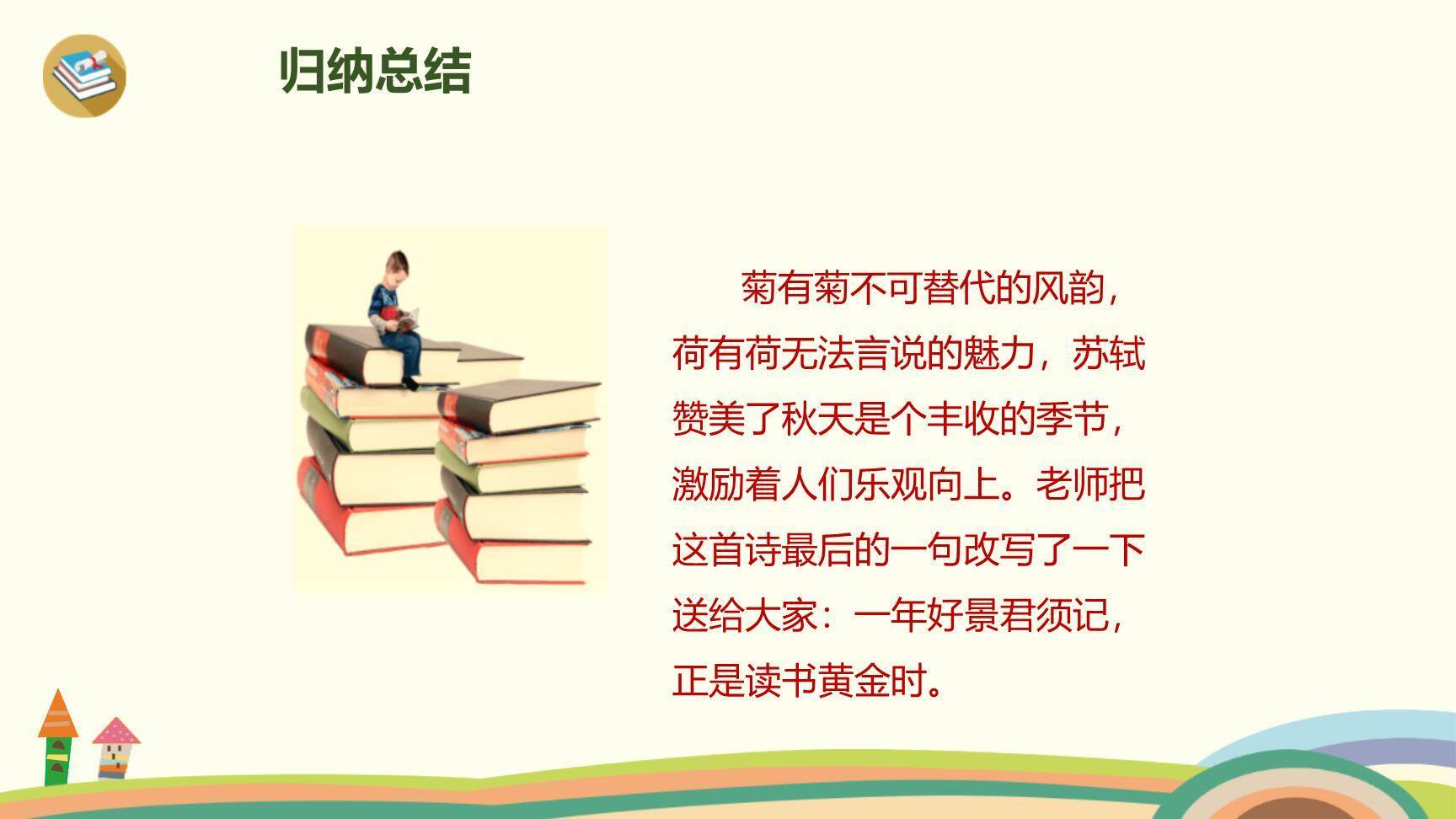 归纳总结

菊有菊不可替代的风韵，荷有荷无法言说的魅力，苏轼赞美了秋天是个丰收的季节，激励着人们乐观向上。老师把这首诗最后的一句改写了一下送给大家：一年好景君须记，正是读书黄金时。